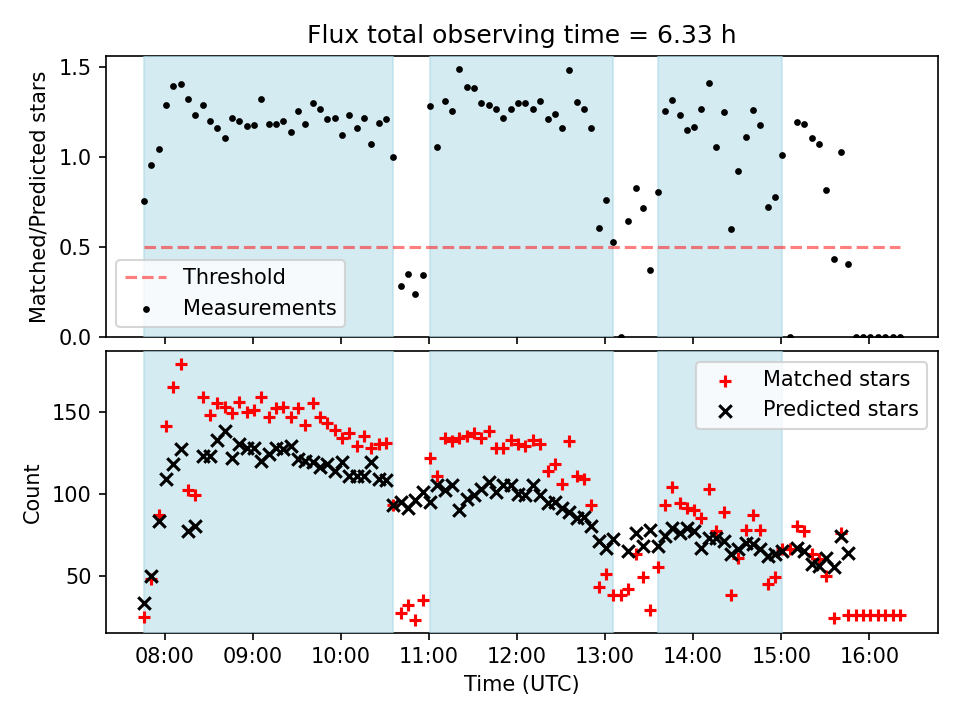 Flux total observing time = 6.33 h

Matched/Predicted stars

1.5
1.0
0.5
0.0

Threshold
Measurements

Count

150
100
50

Matched stars
Predicted stars

08:00 09:00 10:00 11:00 12:00 13:00 14:00 15:00 16:00
Time (UTC)